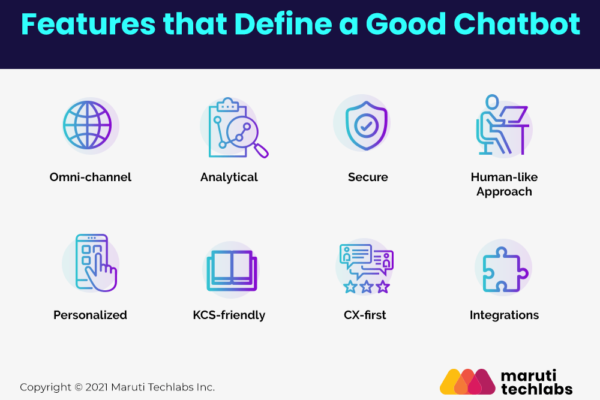 Features that Define a Good Chatbot

Omni-channel

Analytical

Secure

Human-like Approach

Personalized

KCS-friendly

CX-first

Integrations

Copyright © 2021 Maruti Techlabs Inc.

maruti techlabs